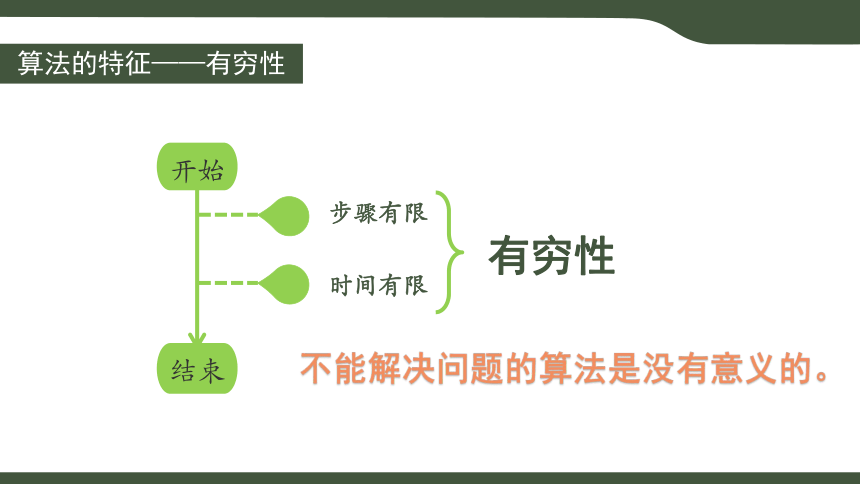 算法的特征——有穷性

开始

步骤有限

时间有限

有穷性

结束

不能解决问题的算法是没有意义的。